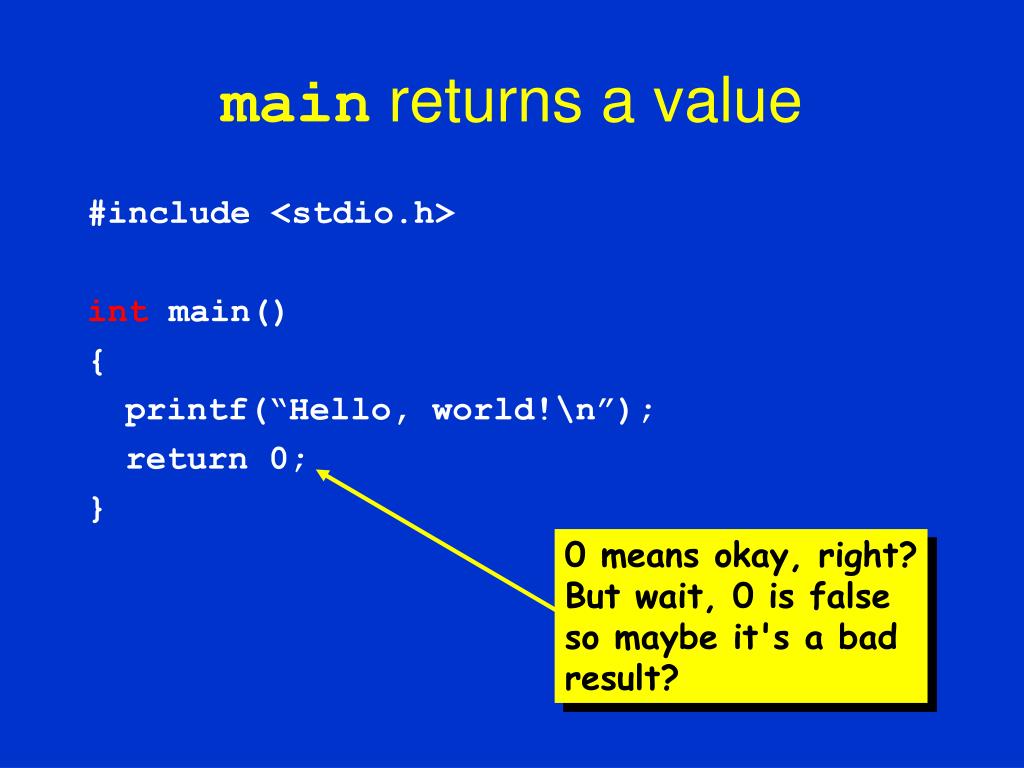 main returns a value

#include <stdio.h>

int main()
{
  printf(“Hello, world!\n”);
  return 0;
}

0 means okay, right? But wait, 0 is false so maybe it's a bad result?